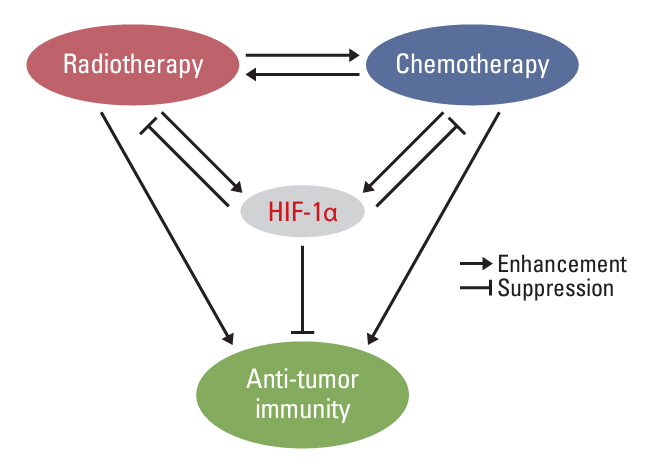 Radiotherapy

Chemotherapy

HIF-1α

Enhancement
Suppression

Anti-tumor immunity